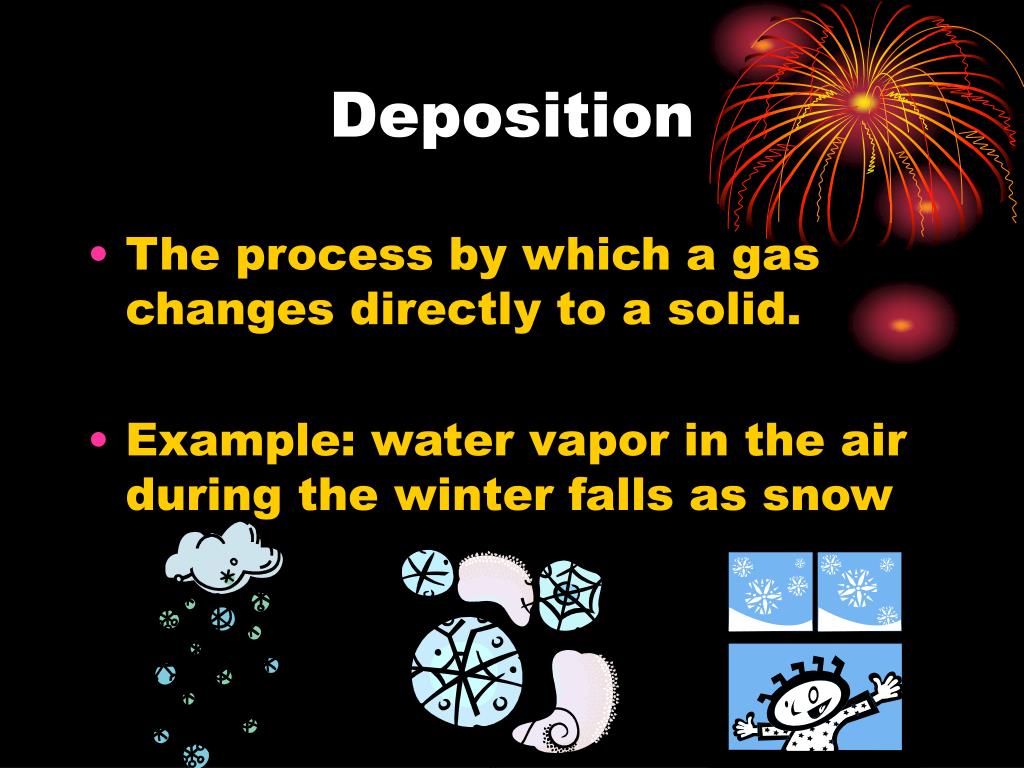 Deposition

• The process by which a gas changes directly to a solid.

• Example: water vapor in the air during the winter falls as snow